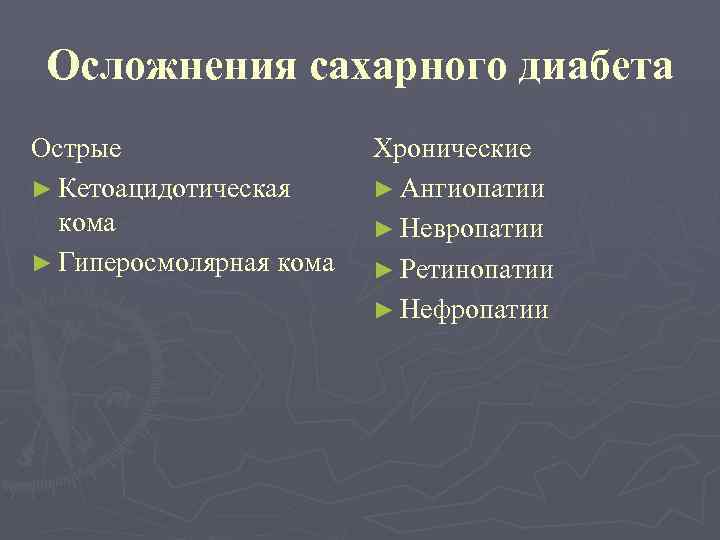 Осложнения сахарного диабета

Острые

► Кетоацидотическая кома

► Гиперосмолярная кома

Хронические

► Ангиопатии

► Невропатии

► Ретинопатии

► Нефропатии